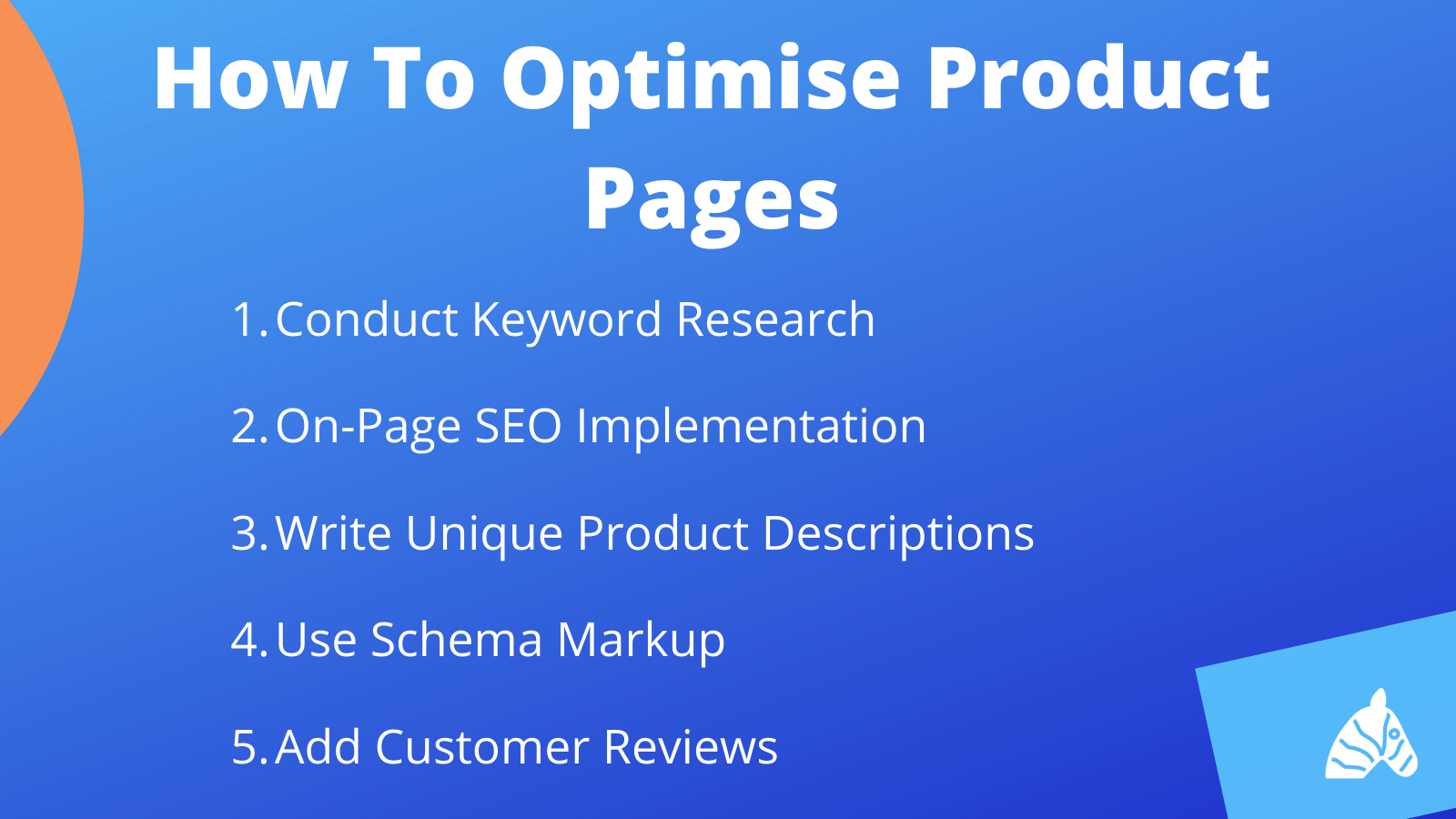 How To Optimise Product Pages

1. Conduct Keyword Research
2. On-Page SEO Implementation
3. Write Unique Product Descriptions
4. Use Schema Markup
5. Add Customer Reviews